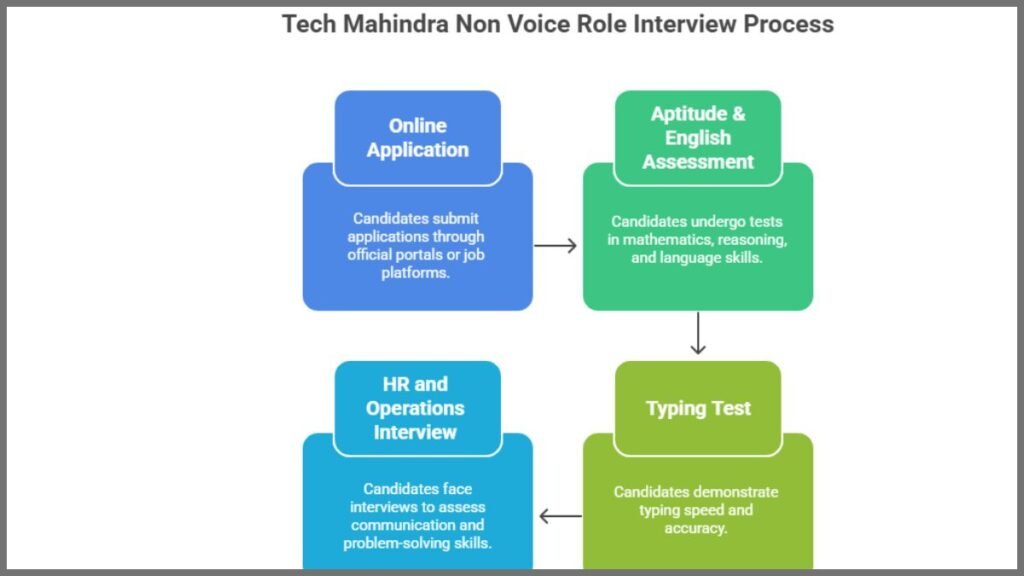 Tech Mahindra Non Voice Role Interview Process

Online Application

Candidates submit applications through official portals or job platforms.

Aptitude & English Assessment

Candidates undergo tests in mathematics, reasoning, and language skills.

Typing Test

Candidates demonstrate typing speed and accuracy.

HR and Operations Interview

Candidates face interviews to assess communication and problem-solving skills.